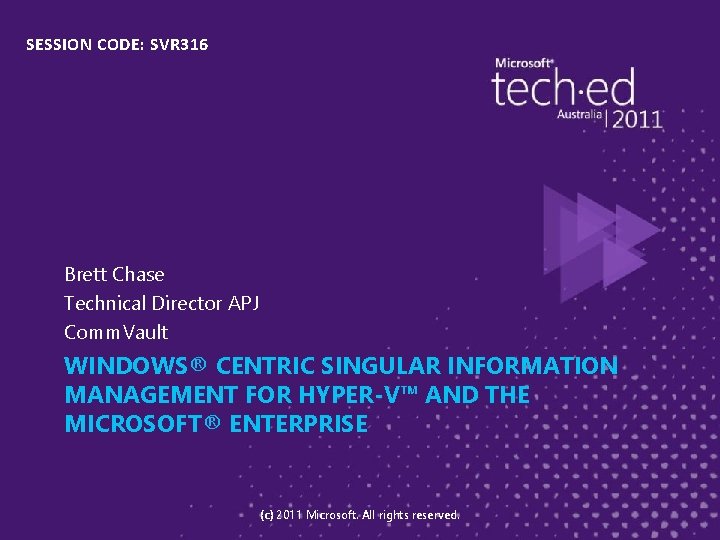 SESSION CODE: SVR316

Microsoft®
tech·ed
Australia | 2011

Brett Chase
Technical Director APJ
CommVault

WINDOWS® CENTRIC SINGULAR INFORMATION MANAGEMENT FOR HYPER-V™ AND THE MICROSOFT® ENTERPRISE

(c) 2011 Microsoft. All rights reserved.